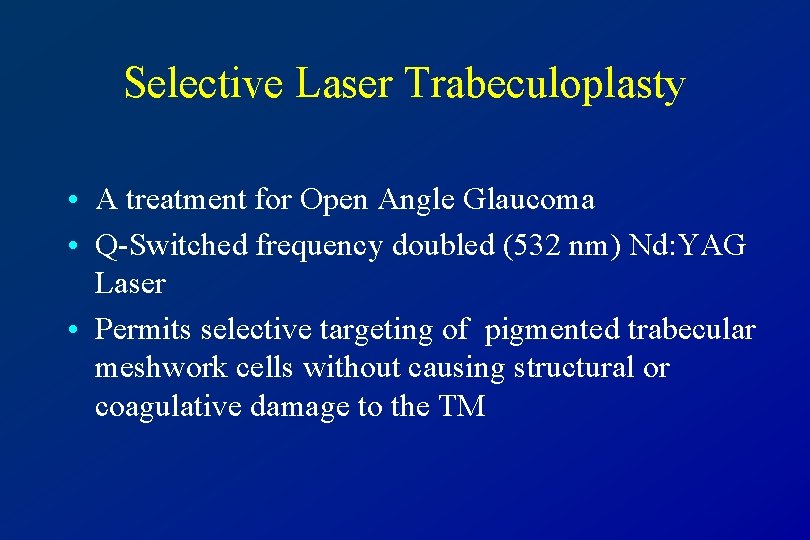 Selective Laser Trabeculoplasty

• A treatment for Open Angle Glaucoma
• Q-Switched frequency doubled (532 nm) Nd:YAG Laser
• Permits selective targeting of pigmented trabecular meshwork cells without causing structural or coagulative damage to the TM